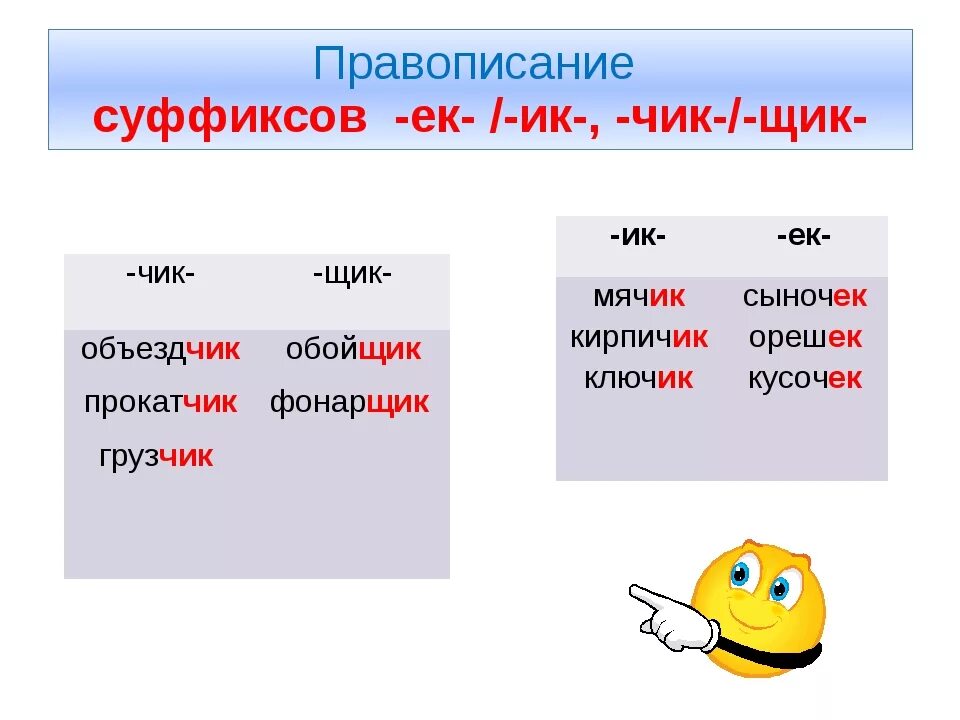 Правописание
суффиксов -ек- /-ик-, -чик-/-щик-

| -чик- | -щик- |
|---|---|
| объездчик | обойщик |
| прокатчик | фонарщик |
| грузчик | |

| -ик- | -ек- |
|---|---|
| мячик | сыночек |
| кирпичик | орешек |
| ключик | кусочек |